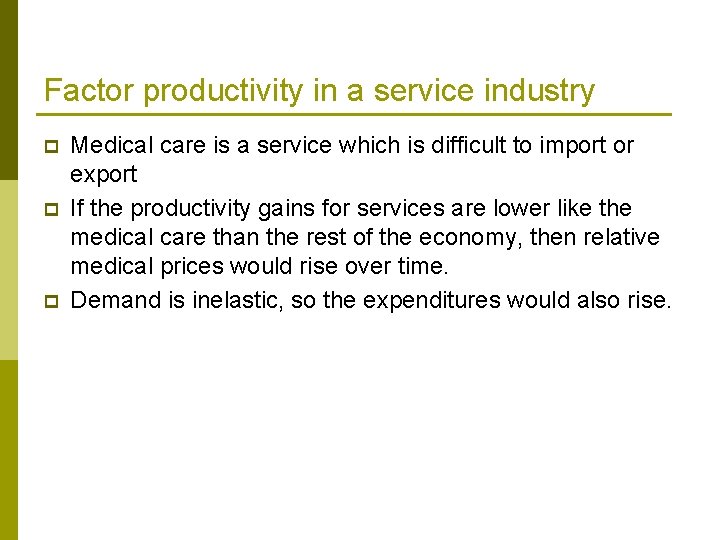 Factor productivity in a service industry

Medical care is a service which is difficult to import or export

If the productivity gains for services are lower like the medical care than the rest of the economy, then relative medical prices would rise over time.

Demand is inelastic, so the expenditures would also rise.